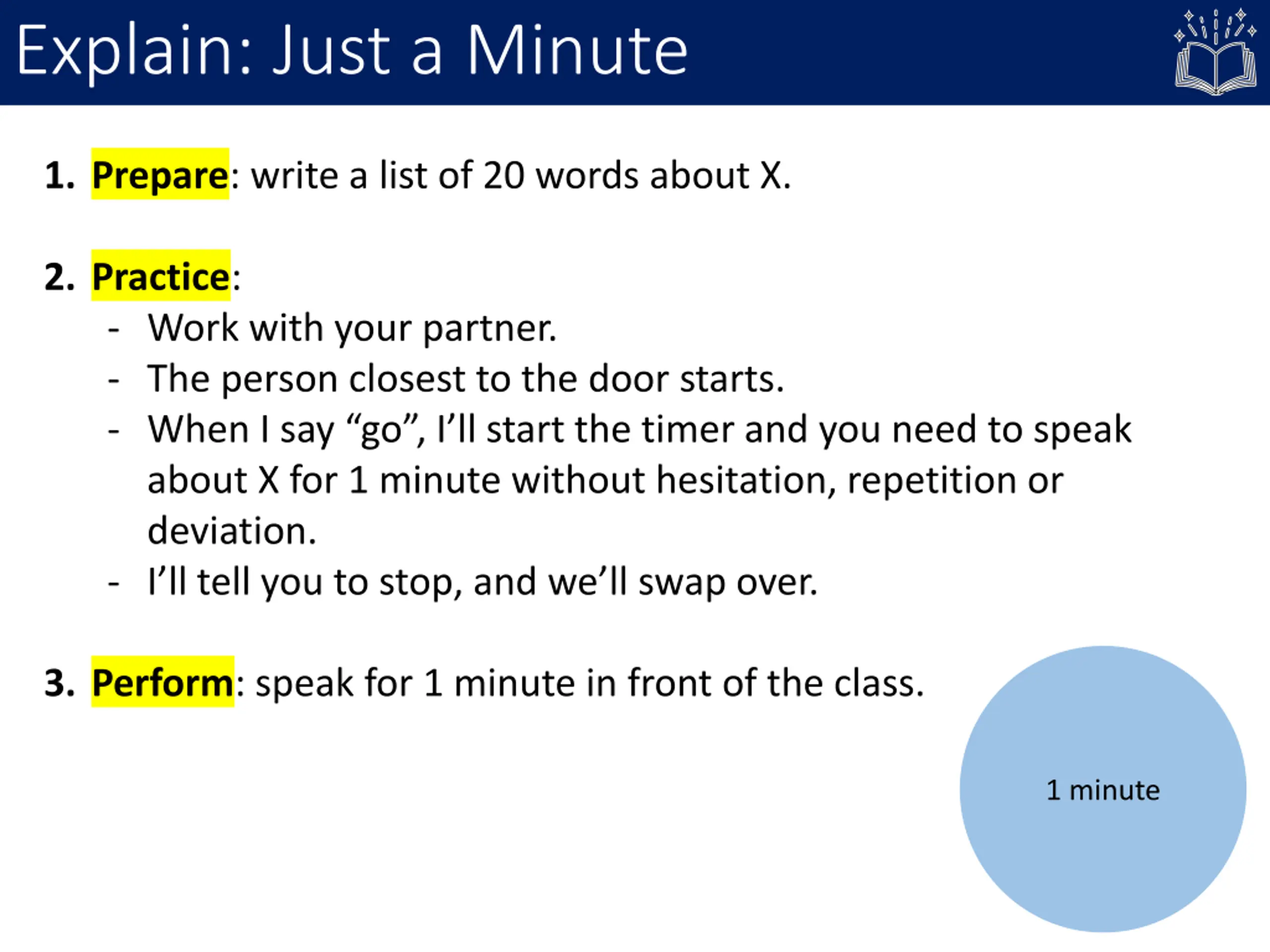 Explain: Just a Minute

1. Prepare: write a list of 20 words about X.

2. Practice:
- Work with your partner.
- The person closest to the door starts.
- When I say “go”, I’ll start the timer and you need to speak about X for 1 minute without hesitation, repetition or deviation.
- I’ll tell you to stop, and we’ll swap over.

3. Perform: speak for 1 minute in front of the class.

1 minute